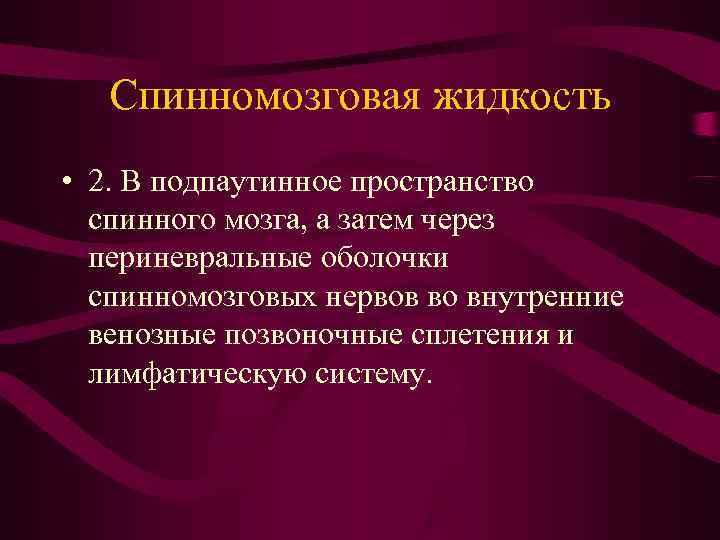 Спинномозговая жидкость

• 2. В подпаутинное пространство спинного мозга, а затем через периневральные оболочки спинномозговых нервов во внутренние венозные позвоночные сплетения и лимфатическую систему.